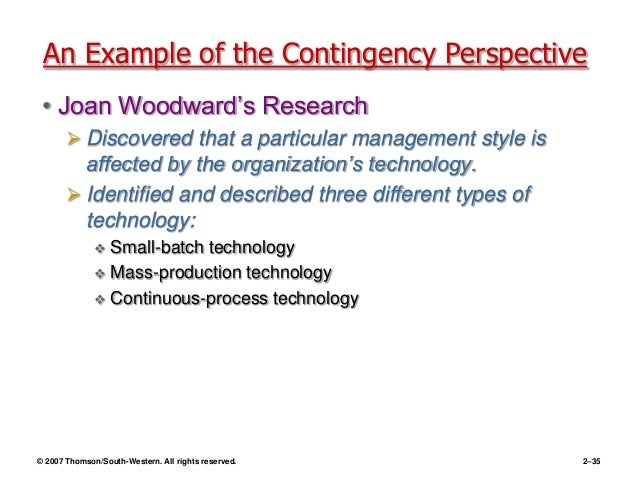 An Example of the Contingency Perspective

• Joan Woodward's Research

➢ Discovered that a particular management style is affected by the organization's technology.

➢ Identified and described three different types of technology:

❖ Small-batch technology

❖ Mass-production technology

❖ Continuous-process technology

© 2007 Thomson/South-Western. All rights reserved.

2–35